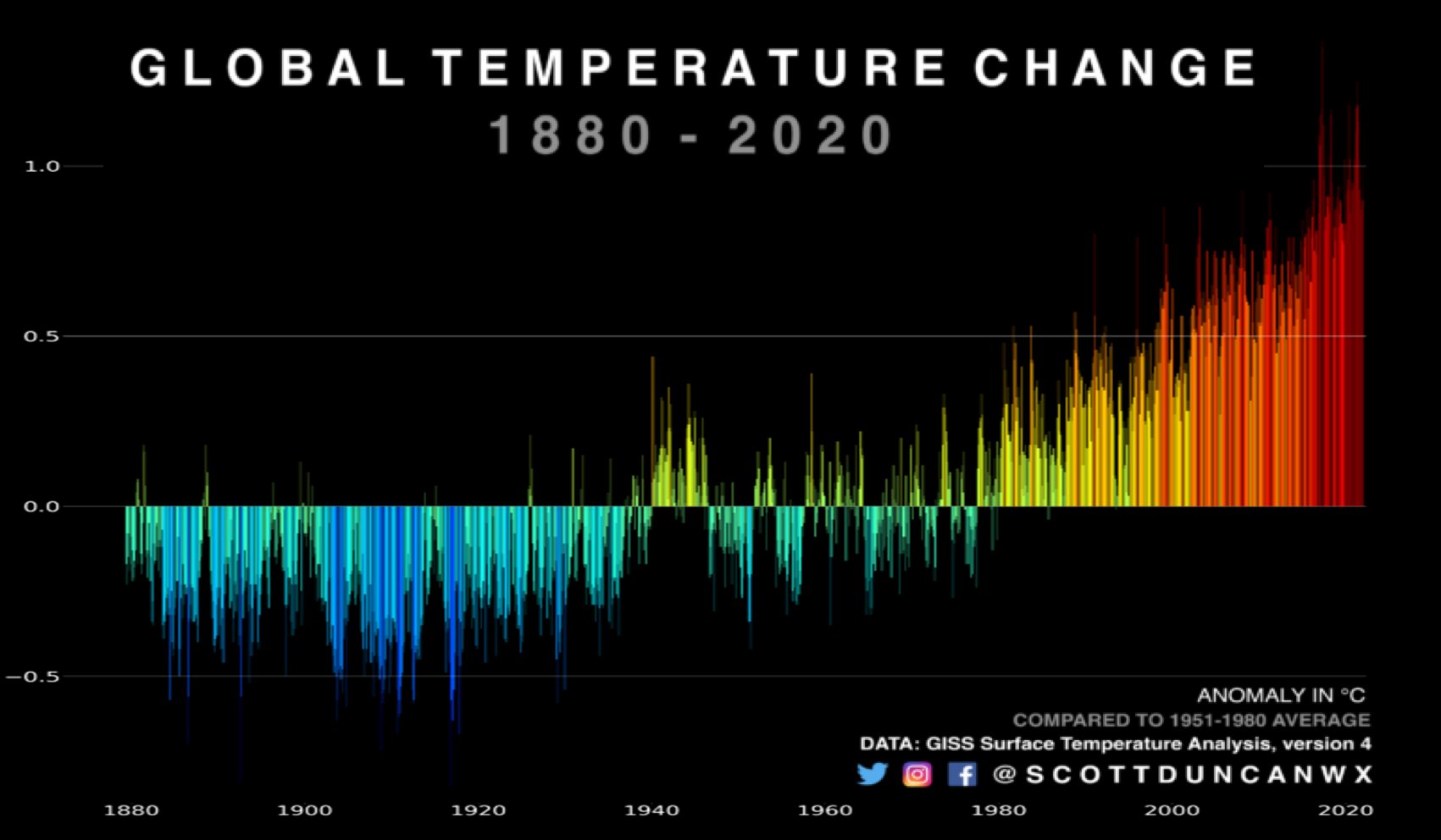 GLOBAL TEMPERATURE CHANGE
1880 - 2020

1.0
0.5
0.0
−0.5

ANOMALY IN °C
COMPARED TO 1951-1980 AVERAGE
DATA: GISS Surface Temperature Analysis, version 4
@SCOTTDUNCANWX

1880 1900 1920 1940 1960 1980 2000 2020